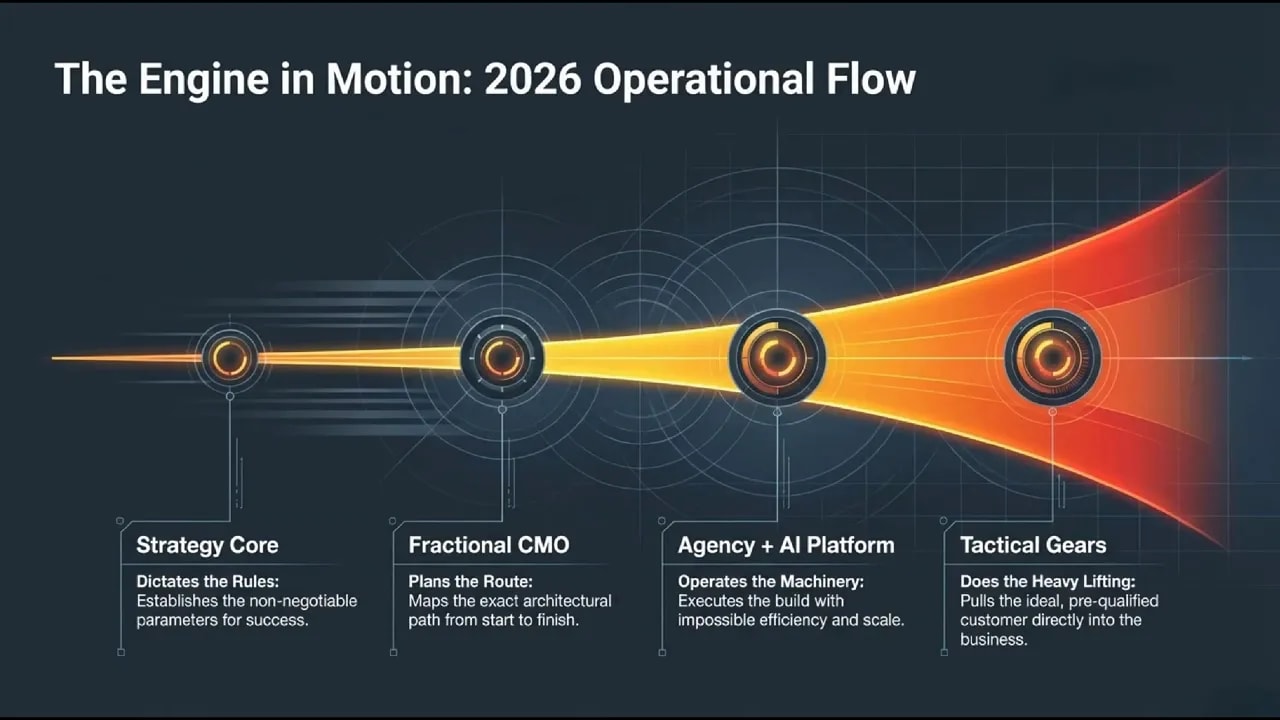 The Engine in Motion: 2026 Operational Flow

Strategy Core

Dictates the Rules: Establishes the non-negotiable parameters for success.

Fractional CMO

Plans the Route: Maps the exact architectural path from start to finish.

Agency + AI Platform

Operates the Machinery: Executes the build with impossible efficiency and scale.

Tactical Gears

Does the Heavy Lifting: Pulls the ideal, pre-qualified customer directly into the business.